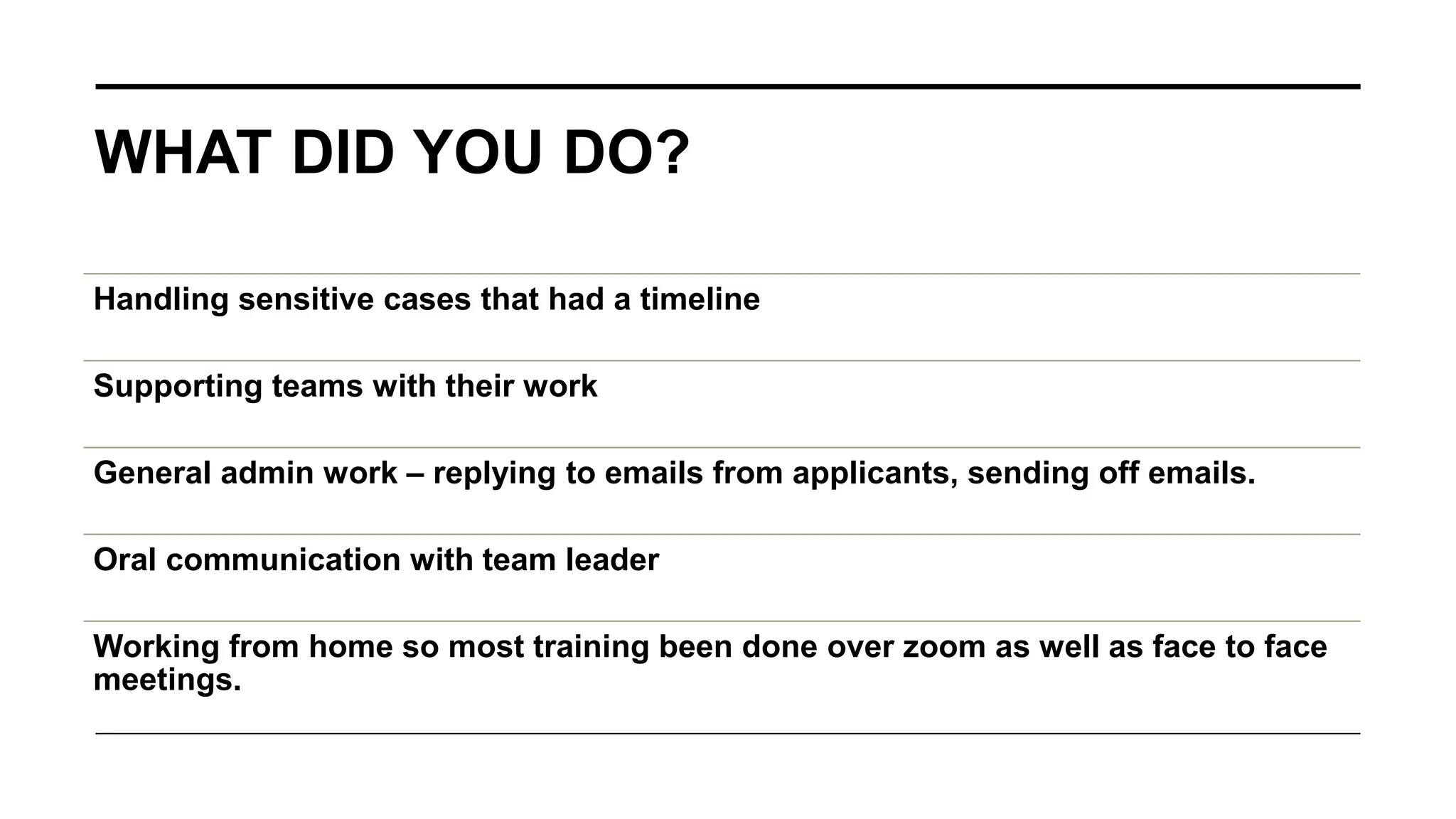 WHAT DID YOU DO?

Handling sensitive cases that had a timeline

Supporting teams with their work

General admin work – replying to emails from applicants, sending off emails.

Oral communication with team leader

Working from home so most training been done over zoom as well as face to face meetings.